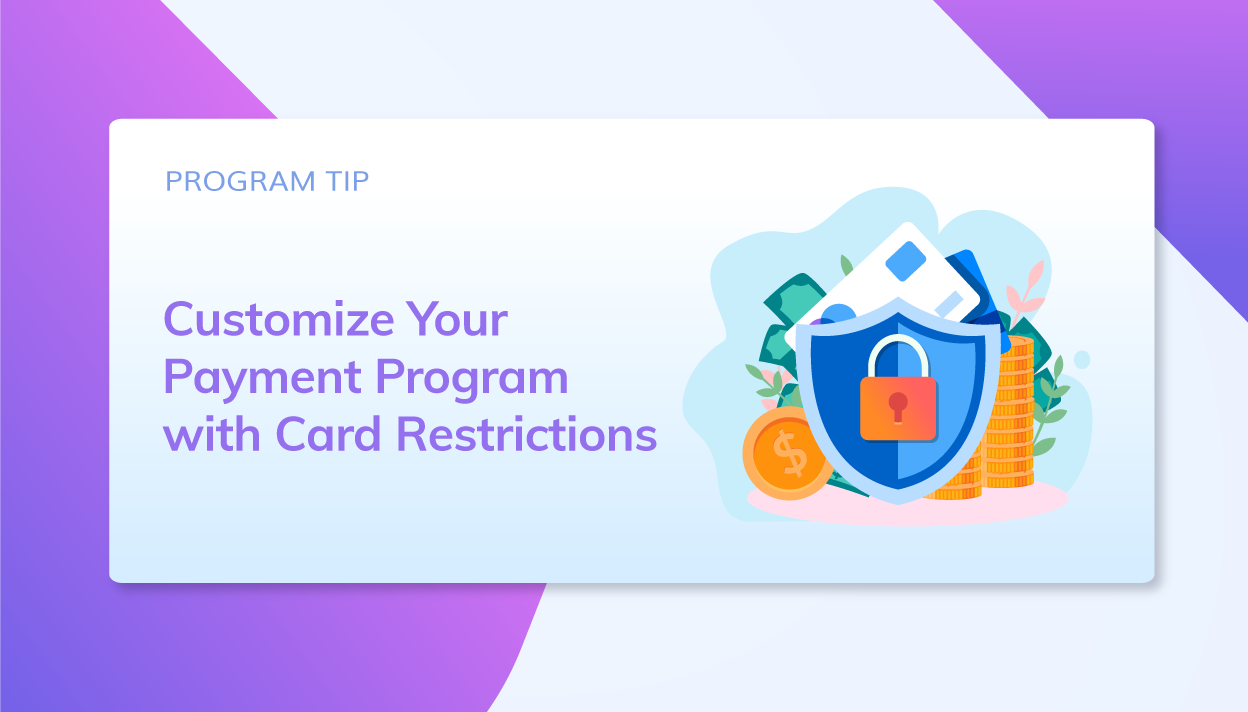 PROGRAM TIP

Customize Your Payment Program with Card Restrictions

$